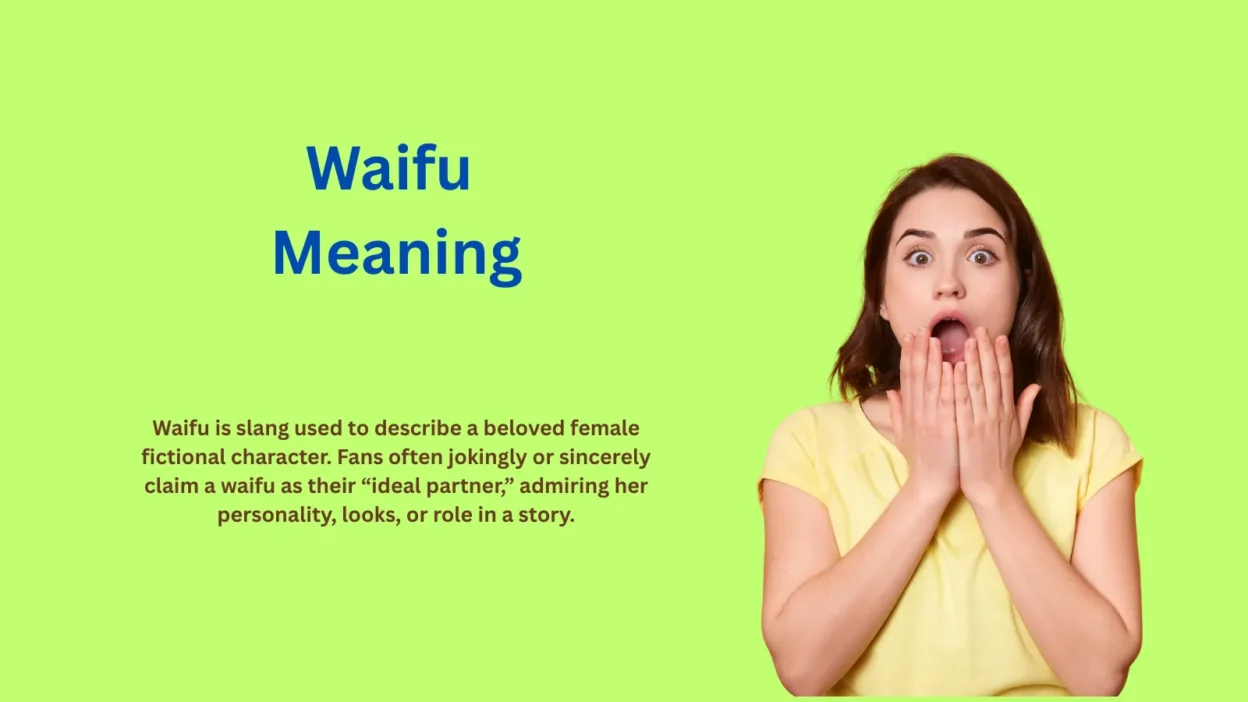 Waifu
Meaning

Waifu is slang used to describe a beloved female fictional character. Fans often jokingly or sincerely claim a waifu as their “ideal partner,” admiring her personality, looks, or role in a story.